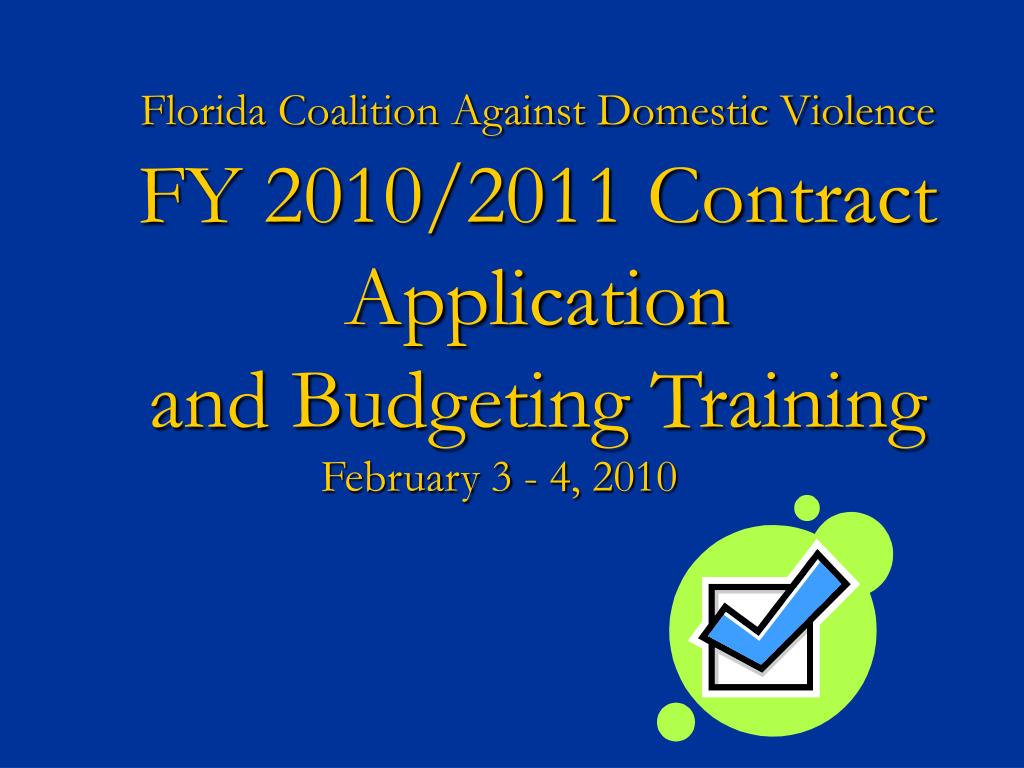 Florida Coalition Against Domestic Violence

FY 2010/2011 Contract Application and Budgeting Training

February 3 - 4, 2010